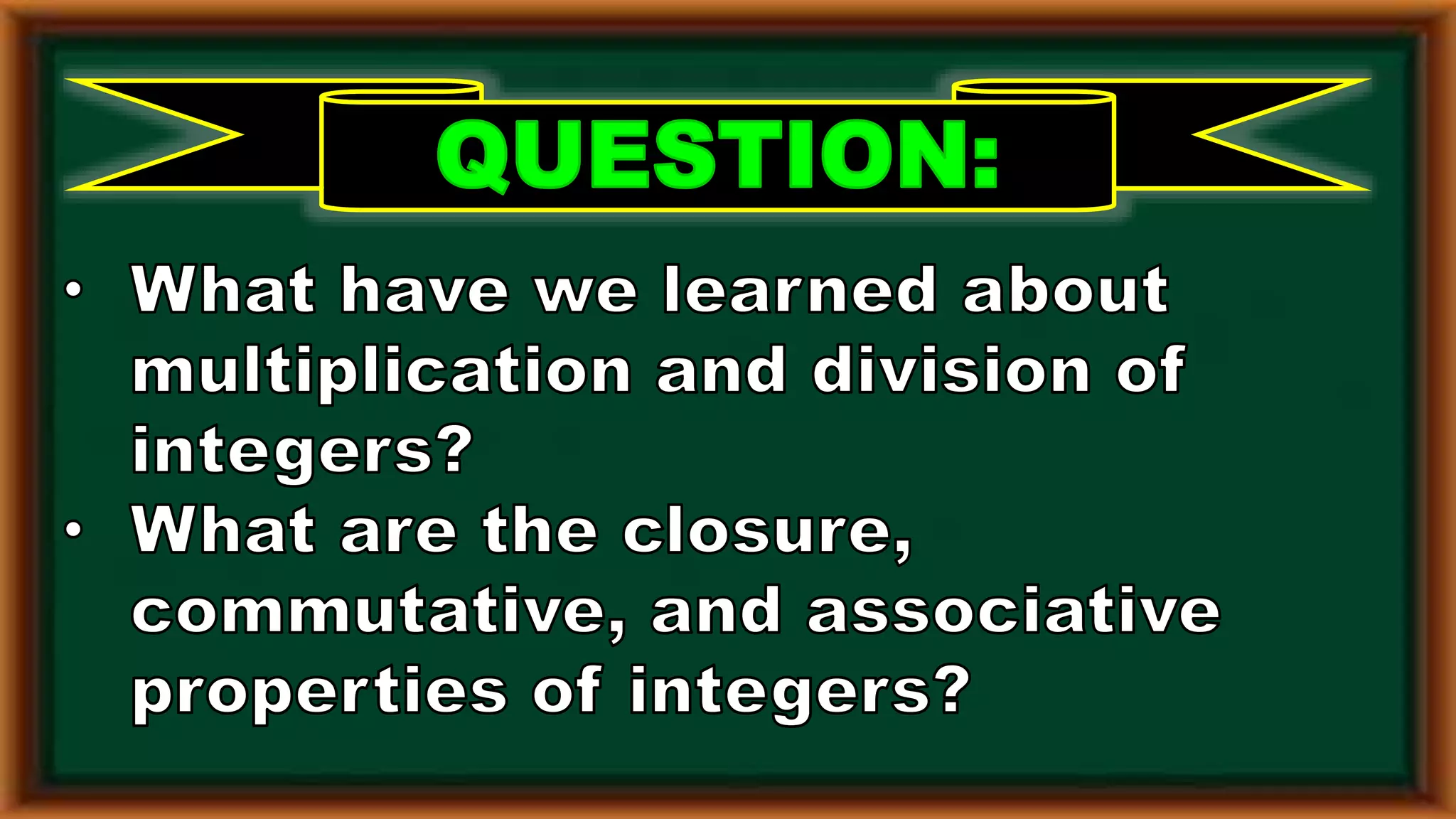 QUESTION:

• What have we learned about multiplication and division of integers?
• What are the closure, commutative, and associative properties of integers?